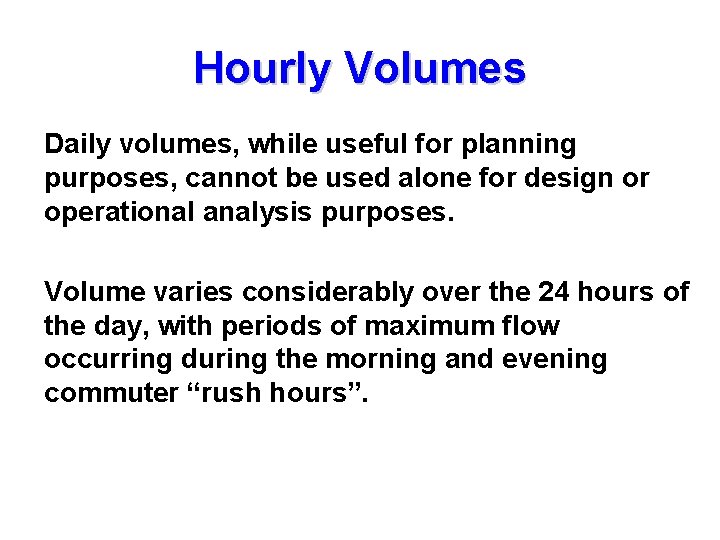 Hourly Volumes

Daily volumes, while useful for planning purposes, cannot be used alone for design or operational analysis purposes.

Volume varies considerably over the 24 hours of the day, with periods of maximum flow occurring during the morning and evening commuter “rush hours”.